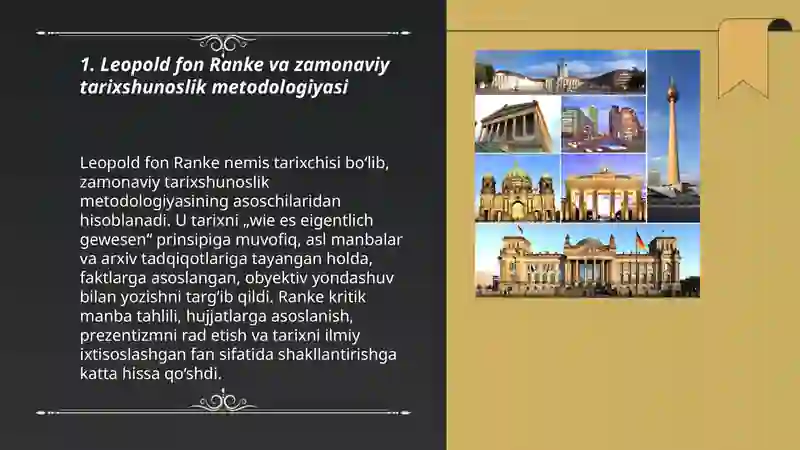 1. Leopold fon Ranke va zamonaviy tarixshunoslik metodologiyasi

Leopold fon Ranke nemis tarixchisi bo‘lib, zamonaviy tarixshunoslik metodologiyasining asoschilaridan hisoblanadi. U tarixni „wie es eigentlich gewesen“ prinsipiga muvofiq, asl manbalar va arxiv tadqiqotlariga tayangan holda, faktlarga asoslangan, obyektiv yondashuv bilan yozishni targ‘ib qildi. Ranke kritik manba tahlili, hujjatlarga asoslanish, prezentizmni rad etish va tarixni ilmiy ixtisoslashgan fan sifatida shakllantirishga katta hissa qo‘shdi.